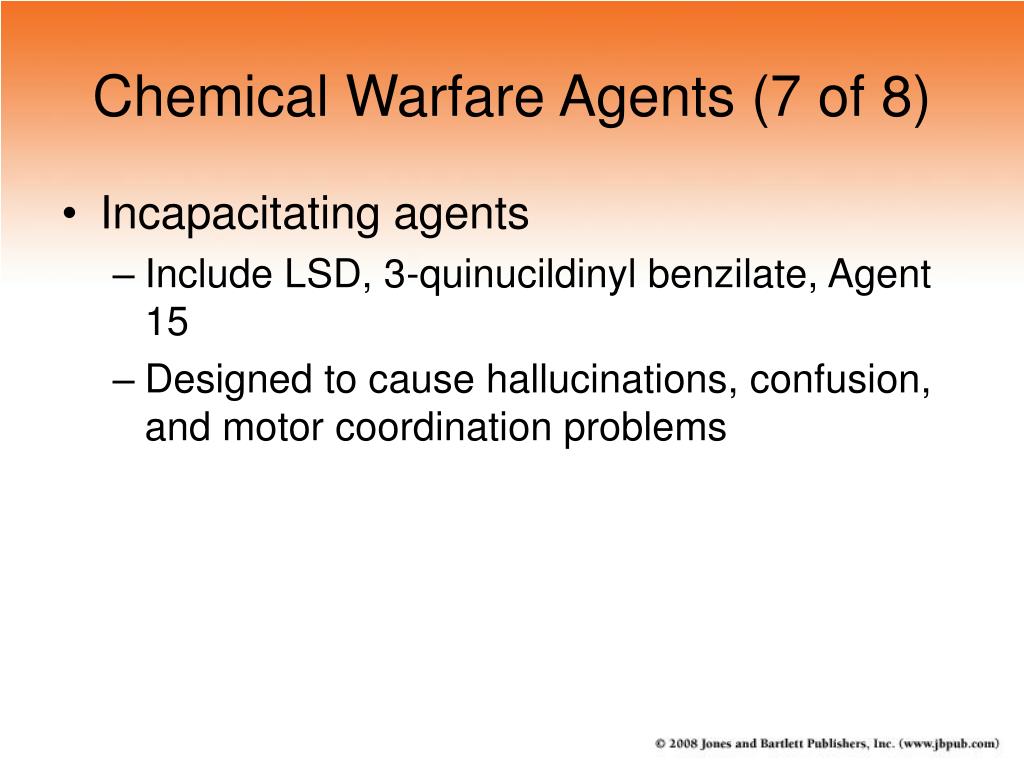 Chemical Warfare Agents (7 of 8)

• Incapacitating agents
– Include LSD, 3-quinucildinyl benzilate, Agent 15
– Designed to cause hallucinations, confusion, and motor coordination problems

© 2008 Jones and Bartlett Publishers, Inc. (www.jbpub.com)